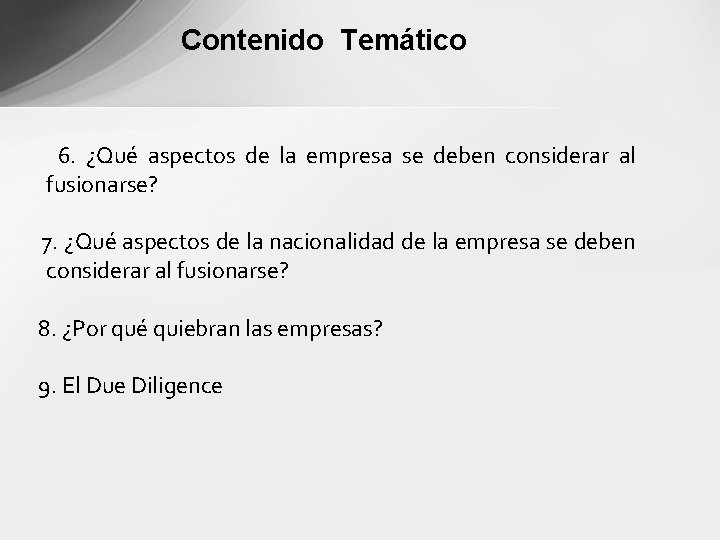 Contenido Temático

6. ¿Qué aspectos de la empresa se deben considerar al fusionarse?

7. ¿Qué aspectos de la nacionalidad de la empresa se deben considerar al fusionarse?

8. ¿Por qué quiebran las empresas?

9. El Due Diligence